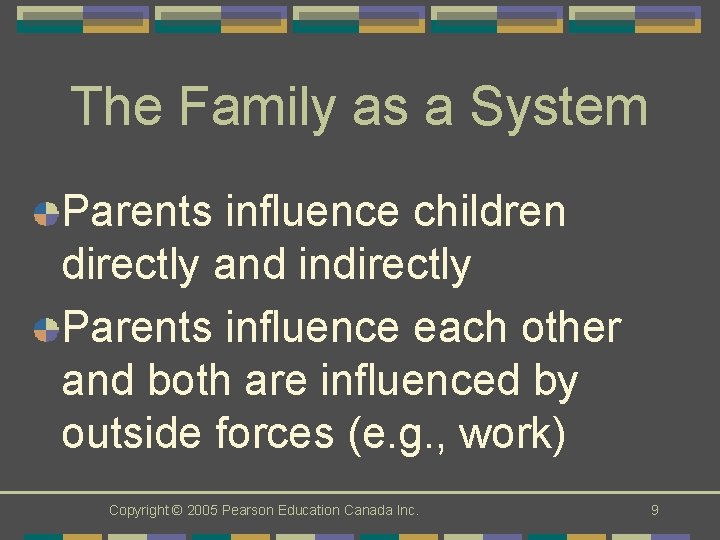 The Family as a System

Parents influence children directly and indirectly

Parents influence each other and both are influenced by outside forces (e.g., work)

Copyright © 2005 Pearson Education Canada Inc.

9